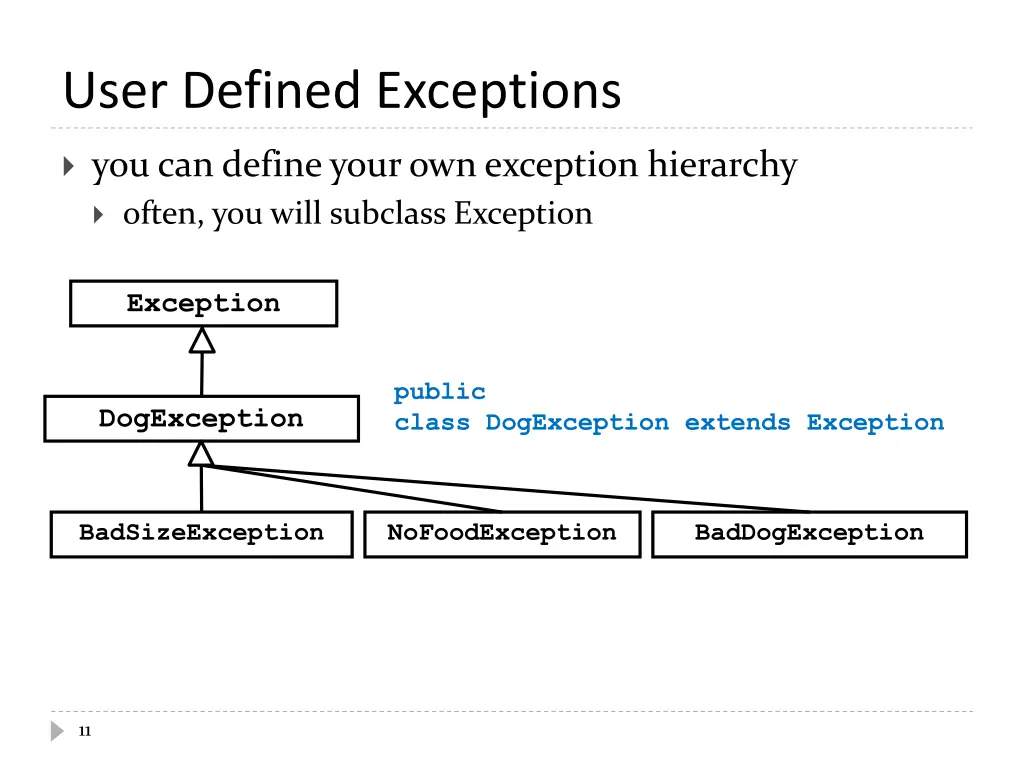 User Defined Exceptions

you can define your own exception hierarchy

often, you will subclass Exception

Exception

DogException

public
class DogException extends Exception

BadSizeException

NoFoodException

BadDogException

11